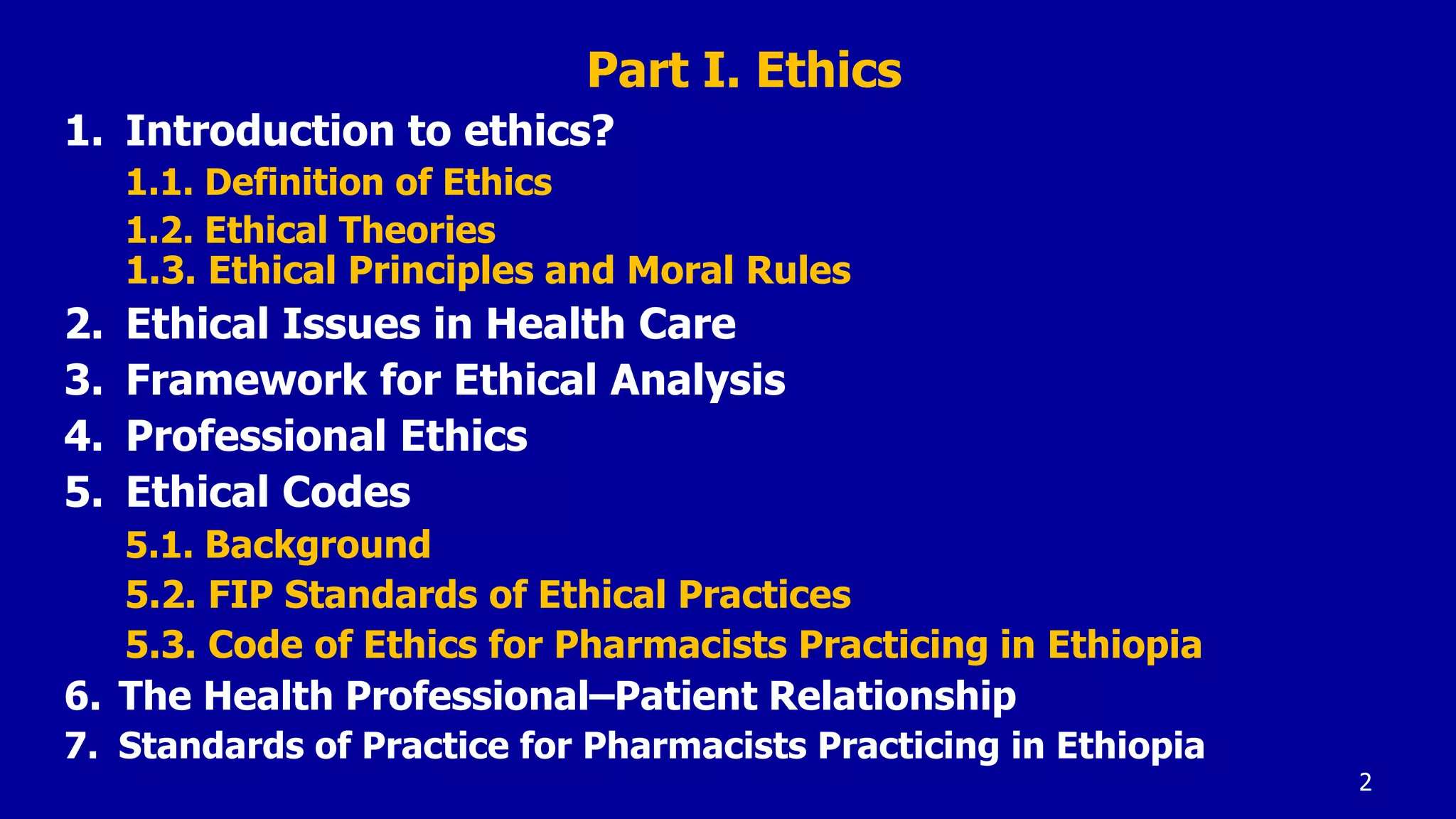 Part I. Ethics

1. Introduction to ethics?

1.1. Definition of Ethics

1.2. Ethical Theories

1.3. Ethical Principles and Moral Rules

2. Ethical Issues in Health Care

3. Framework for Ethical Analysis

4. Professional Ethics

5. Ethical Codes

5.1. Background

5.2. FIP Standards of Ethical Practices

5.3. Code of Ethics for Pharmacists Practicing in Ethiopia

6. The Health Professional–Patient Relationship

7. Standards of Practice for Pharmacists Practicing in Ethiopia

2